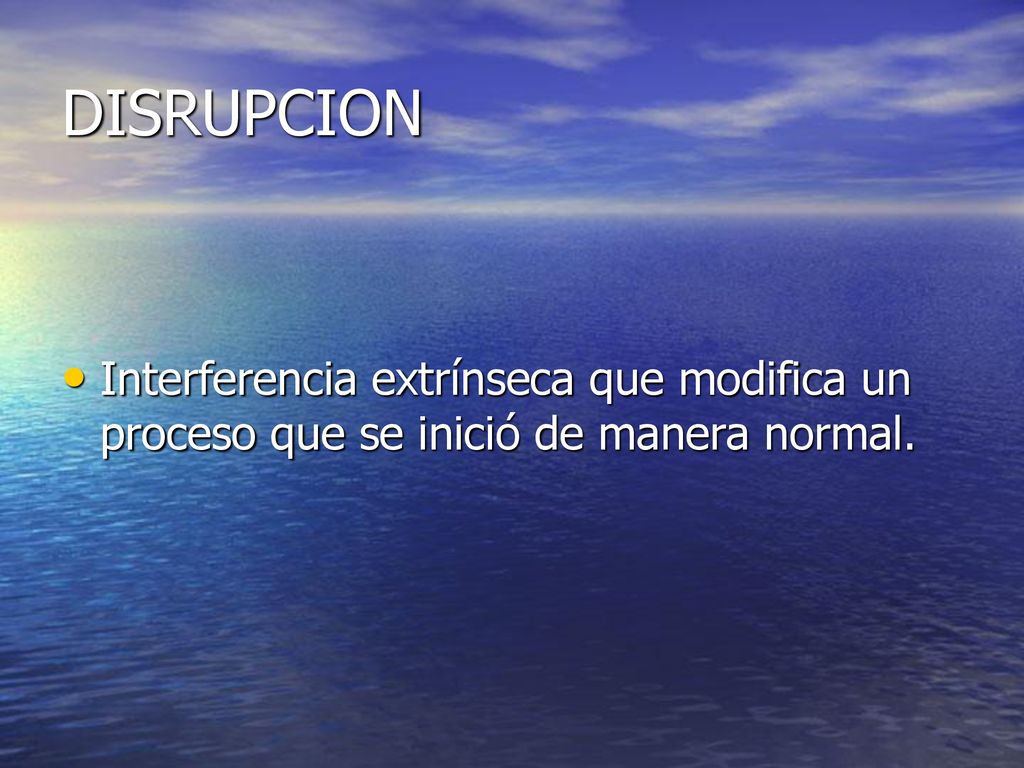 DISRUPCION

• Interferencia extrínseca que modifica un proceso que se inició de manera normal.